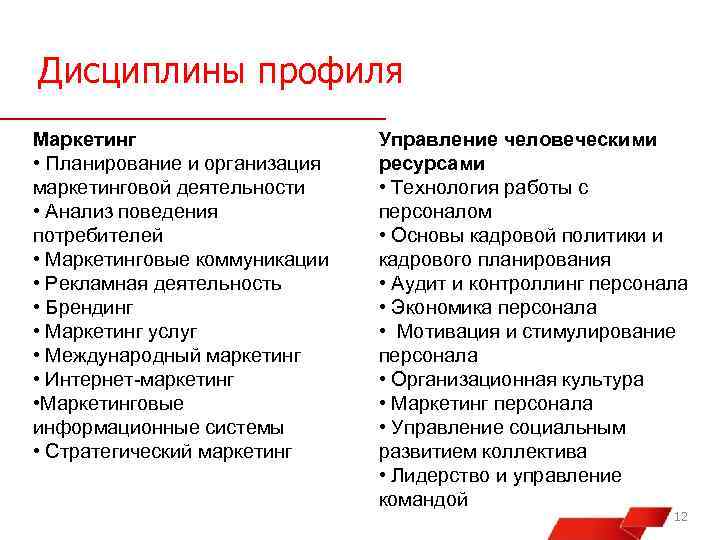 Дисциплины профиля

Маркетинг
• Планирование и организация маркетинговой деятельности
• Анализ поведения потребителей
• Маркетинговые коммуникации
• Рекламная деятельность
• Брендинг
• Маркетинг услуг
• Международный маркетинг
• Интернет-маркетинг
•Маркетинговые информационные системы
• Стратегический маркетинг

Управление человеческими ресурсами
• Технология работы с персоналом
• Основы кадровой политики и кадрового планирования
• Аудит и контроллинг персонала
• Экономика персонала
• Мотивация и стимулирование персонала
• Организационная культура
• Маркетинг персонала
• Управление социальным развитием коллектива
• Лидерство и управление командой

12